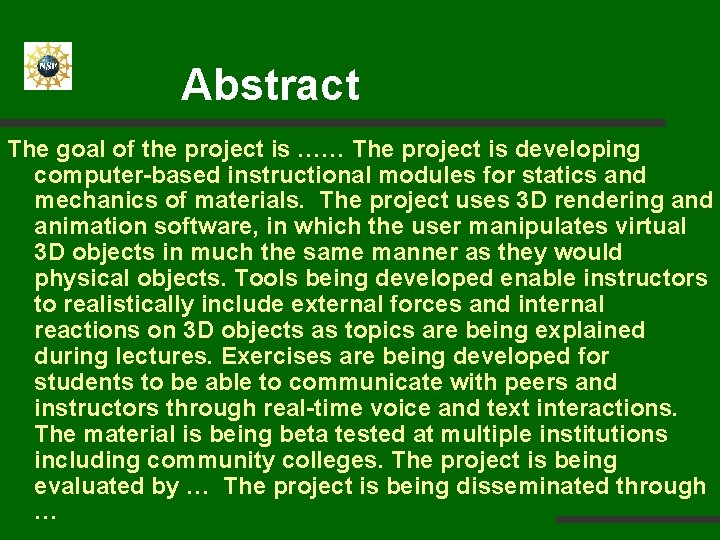 NSF

Abstract

The goal of the project is …… The project is developing computer-based instructional modules for statics and mechanics of materials. The project uses 3D rendering and animation software, in which the user manipulates virtual 3D objects in much the same manner as they would physical objects. Tools being developed enable instructors to realistically include external forces and internal reactions on 3D objects as topics are being explained during lectures. Exercises are being developed for students to be able to communicate with peers and instructors through real-time voice and text interactions. The material is being beta tested at multiple institutions including community colleges. The project is being evaluated by … The project is being disseminated through …